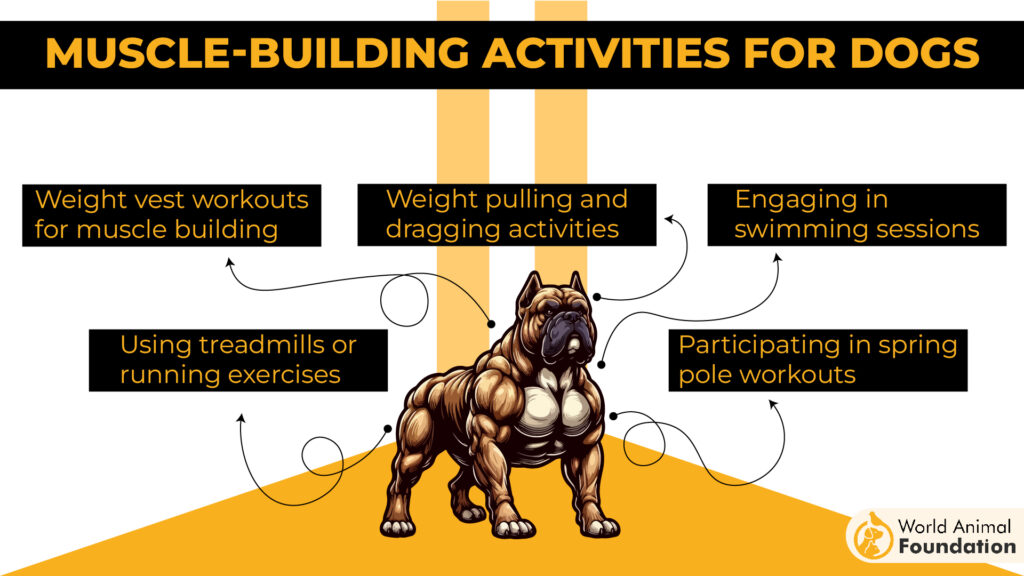 MUSCLE-BUILDING ACTIVITIES FOR DOGS

Weight vest workouts for muscle building

Weight pulling and dragging activities

Engaging in swimming sessions

Using treadmills or running exercises

Participating in spring pole workouts

World Animal Foundation